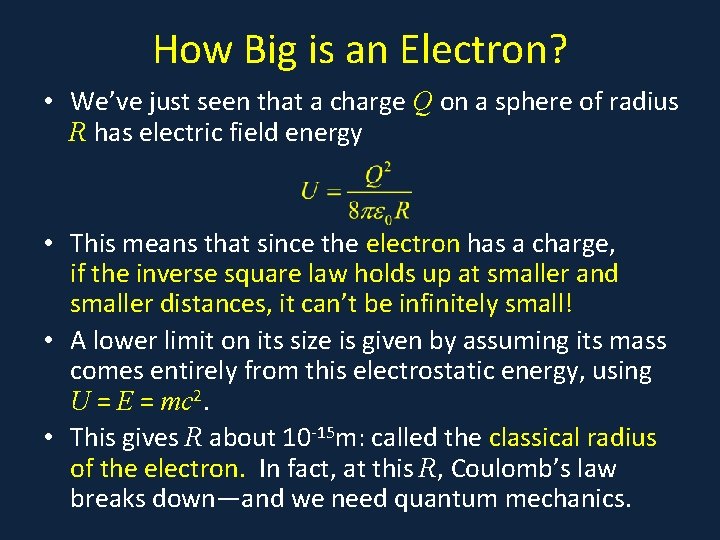 How Big is an Electron?

• We've just seen that a charge $Q$ on a sphere of radius $R$ has electric field energy

$U = \frac{Q^2}{8\pi\varepsilon_0 R}$

• This means that since the electron has a charge, if the inverse square law holds up at smaller and smaller distances, it can't be infinitely small!

• A lower limit on its size is given by assuming its mass comes entirely from this electrostatic energy, using $U = E = mc^2$.

• This gives $R$ about $10^{-15}$m: called the classical radius of the electron. In fact, at this $R$, Coulomb's law breaks down—and we need quantum mechanics.